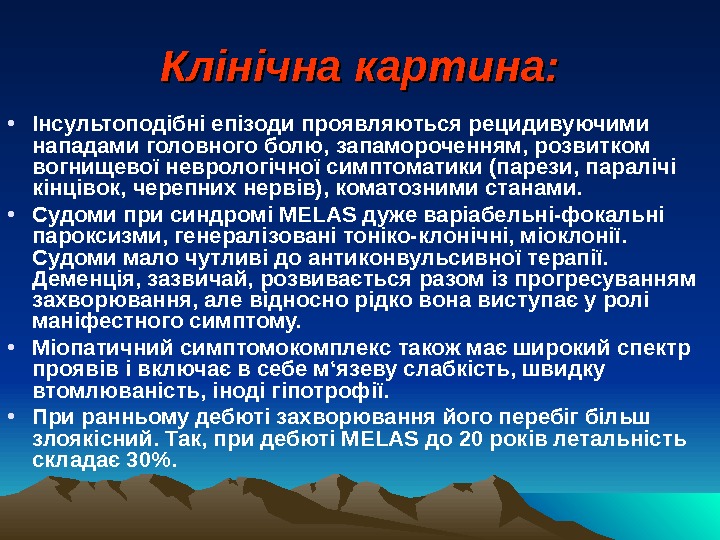 Клінічна картина:

• Інсультоподібні епізоди проявляються рецидивуючими нападами головного болю, запамороченням, розвитком вогнищевої неврологічної симптоматики (парези, паралічі кінцівок, черепних нервів), коматозними станами.

• Судоми при синдромі MELAS дуже варіабельні-фокальні пароксизми, генералізовані тоніко-клонічні, міоклонії. Судоми мало чутливі до антиконвульсивної терапії. Деменція, зазвичай, розвивається разом із прогресуванням захворювання, але відносно рідко вона виступає у ролі маніфестного симптому.

• Міопатичний симптомокомплекс також має широкий спектр проявів і включає в себе м‘язеву слабкість, швидку втомлюваність, іноді гіпотрофії.

• При ранньому дебюті захворювання його перебіг більш злоякісний. Так, при дебюті MELAS до 20 років летальність складає 30%.